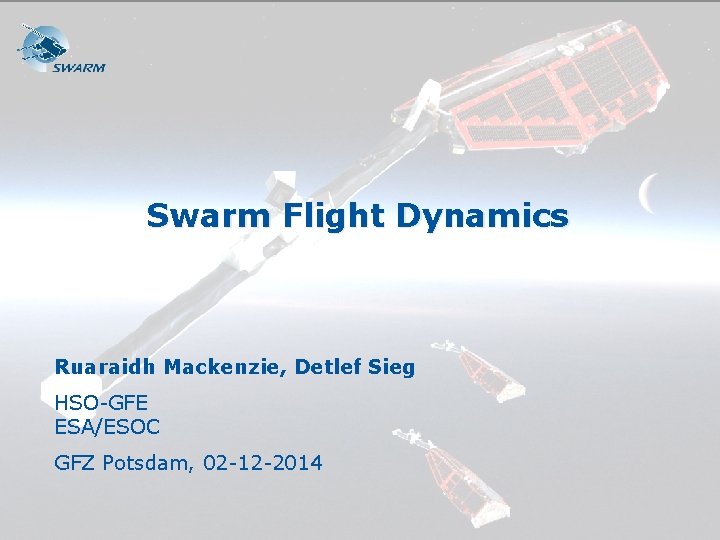 SWARM

Swarm Flight Dynamics

Ruaraidh Mackenzie, Detlef Sieg

HSO-GFE
ESA/ESOC

GFZ Potsdam, 02-12-2014